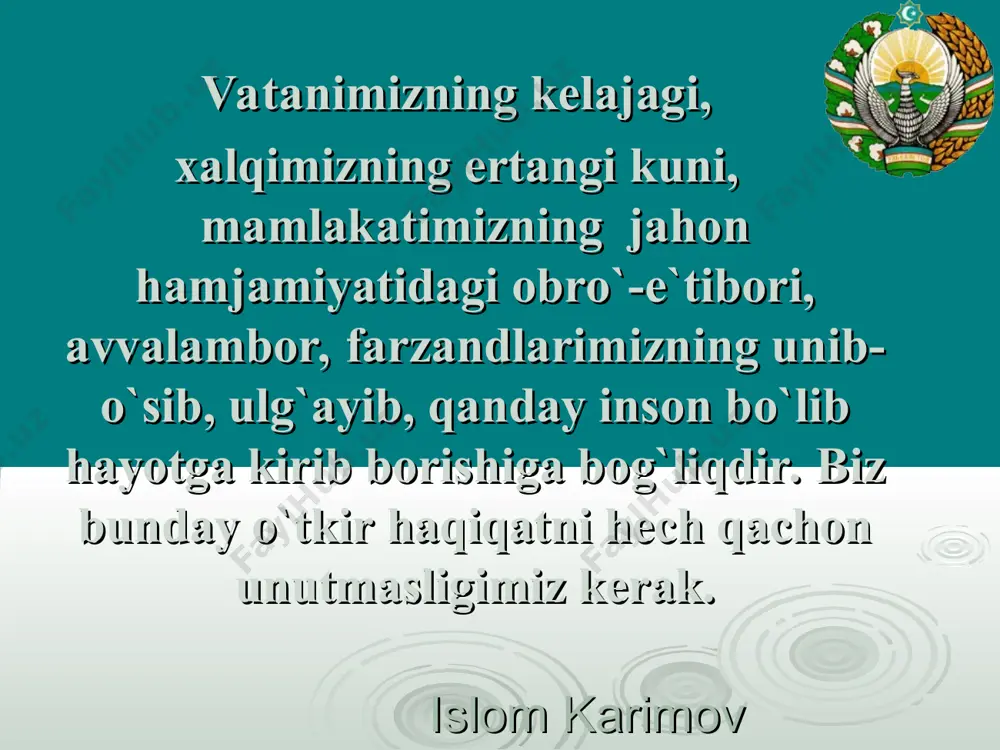 Vatanimizning kelajagi,

xalqimizning ertangi kuni, mamlakatimizning jahon hamjamiyatidagi obro`-e`tibori, avvalambor, farzandlarimizning unib-o`sib, ulg`ayib, qanday inson bo`lib hayotga kirib borishiga bog`liqdir. Biz bunday o`tkir haqiqatni hech qachon unutmasligimiz kerak.

Islom Karimov